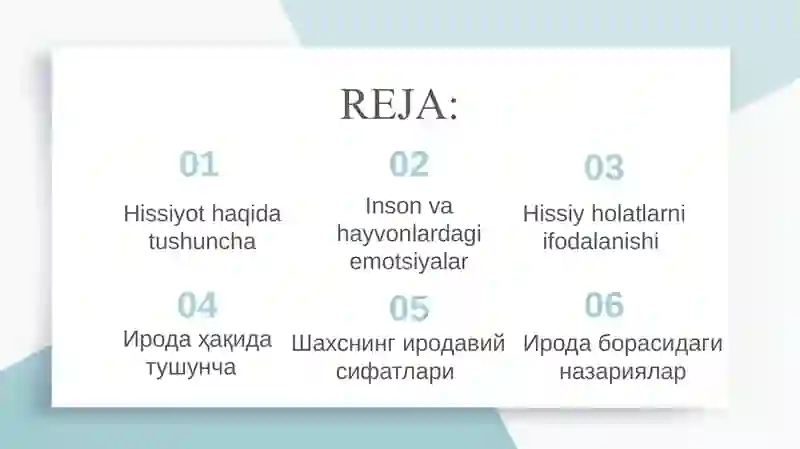 REJA:

01

Hissiyot haqida tushuncha

02

Inson va hayvonlardagi emotsiyalar

03

Hissiy holatlarni ifodalanishi

04

Ирода ҳақида тушунча

05

Шахснинг иродавий сифатлари

06

Ирода борасидаги назариялар